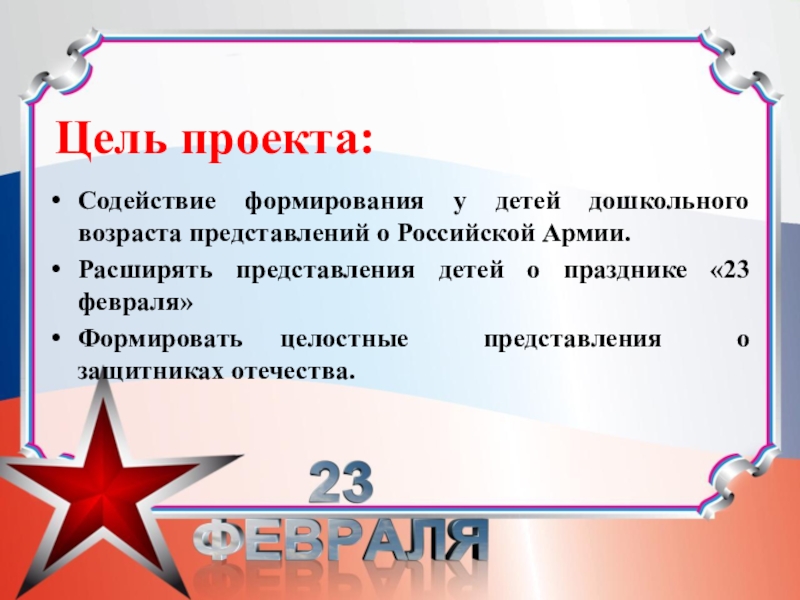 Цель проекта:

• Содействие формирования у детей дошкольного возраста представлений о Российской Армии.

• Расширять представления детей о празднике «23 февраля»

• Формировать целостные представления о защитниках отечества.

23
ФЕВРАЛЯ